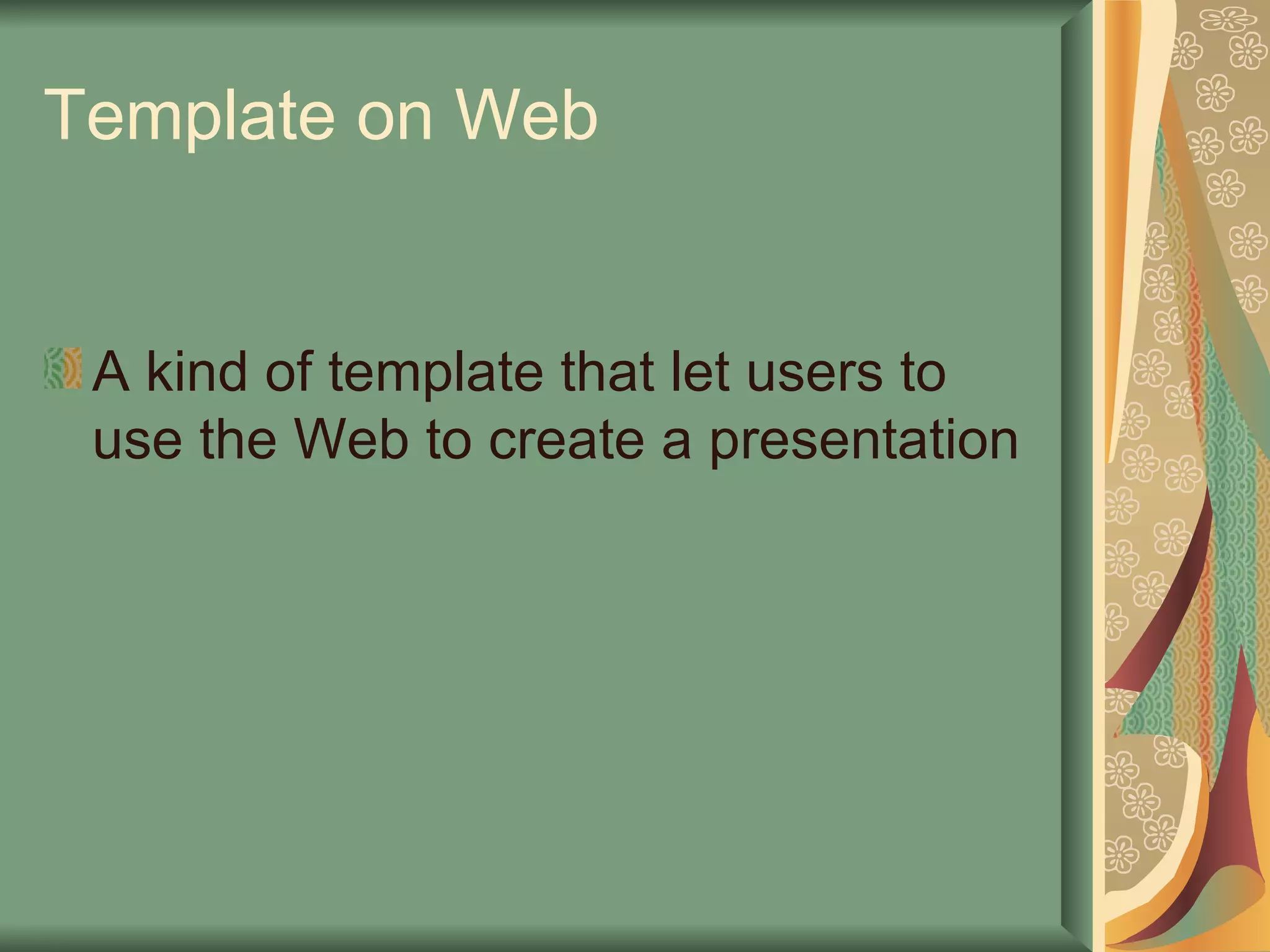 Template on Web

A kind of template that let users to use the Web to create a presentation